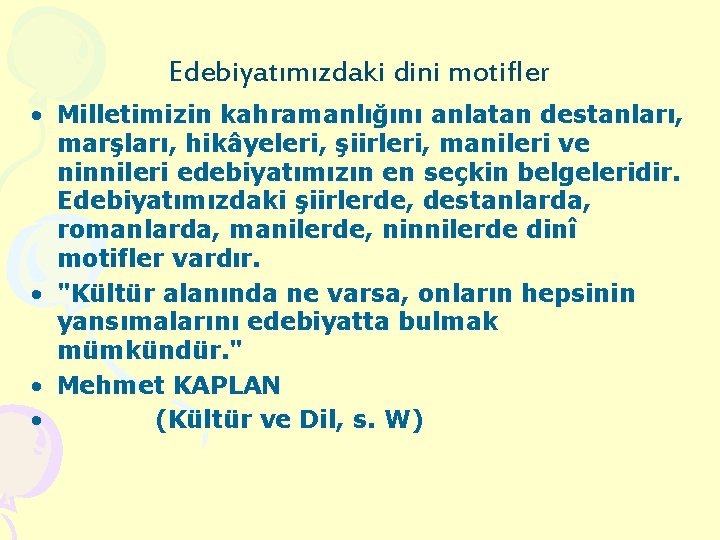 Edebiyatımızdaki dini motifler

• Milletimizin kahramanlığını anlatan destanları, marşları, hikâyeleri, şiirleri, manileri ve ninnileri edebiyatımızın en seçkin belgeleridir. Edebiyatımızdaki şiirlerde, destanlarda, romanlarda, manilerde, ninnilerde dinî motifler vardır.

• "Kültür alanında ne varsa, onların hepsinin yansımalarını edebiyatta bulmak mümkündür."

• Mehmet KAPLAN

• (Kültür ve Dil, s. W)